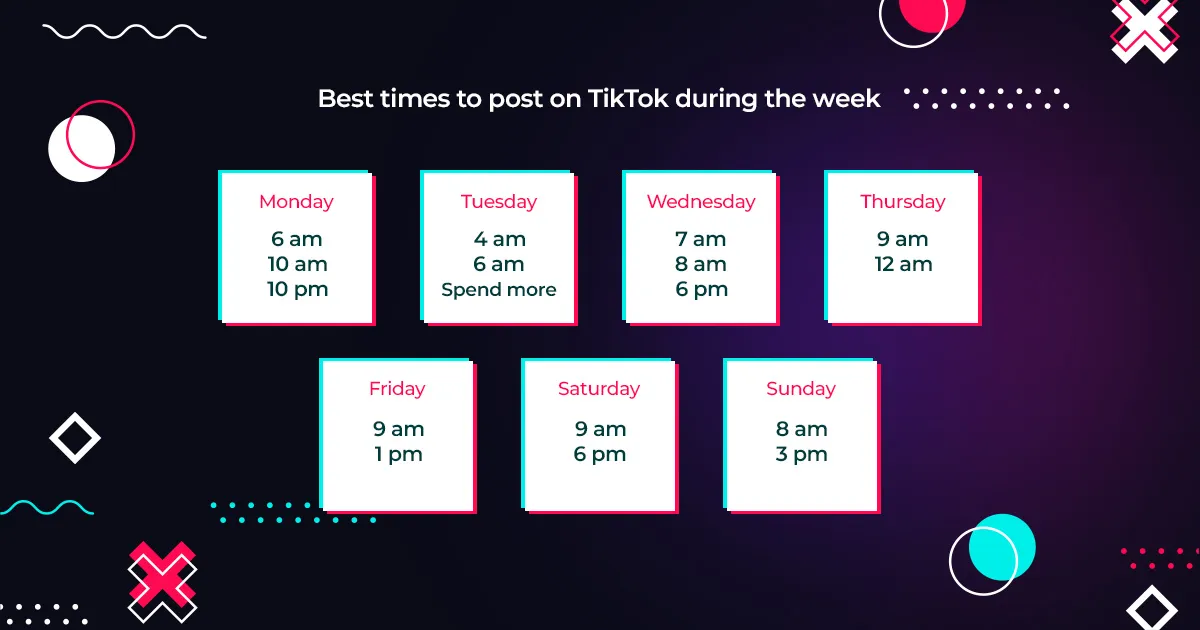 Best times to post on TikTok during the week

Monday
6 am
10 am
10 pm

Tuesday
4 am
6 am
Spend more

Wednesday
7 am
8 am
6 pm

Thursday
9 am
12 am

Friday
9 am
1 pm

Saturday
9 am
6 pm

Sunday
8 am
3 pm